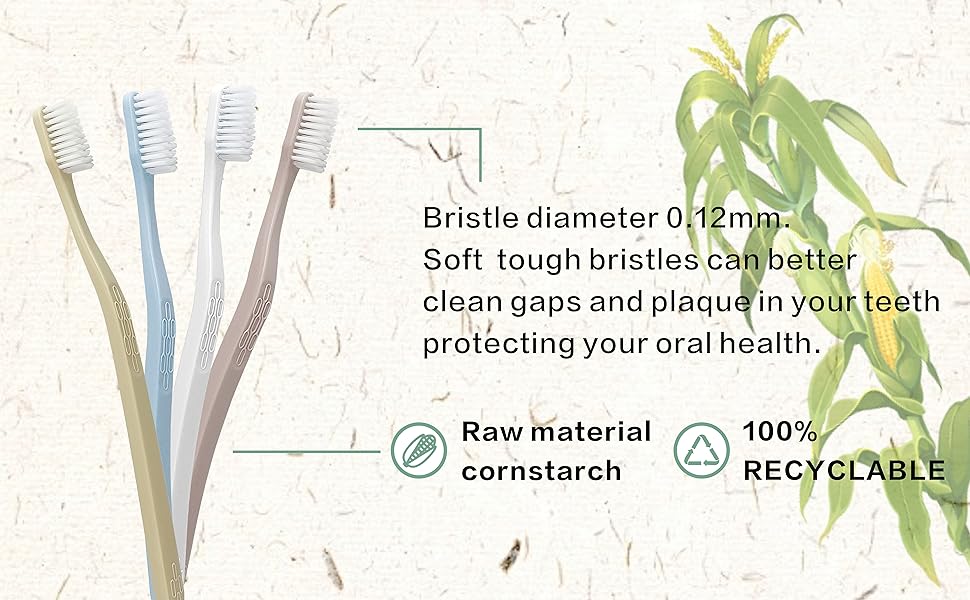 Bristle diameter 0.12mm.
Soft tough bristles can better clean gaps and plaque in your teeth protecting your oral health.

Raw material cornstarch

100% RECYCLABLE